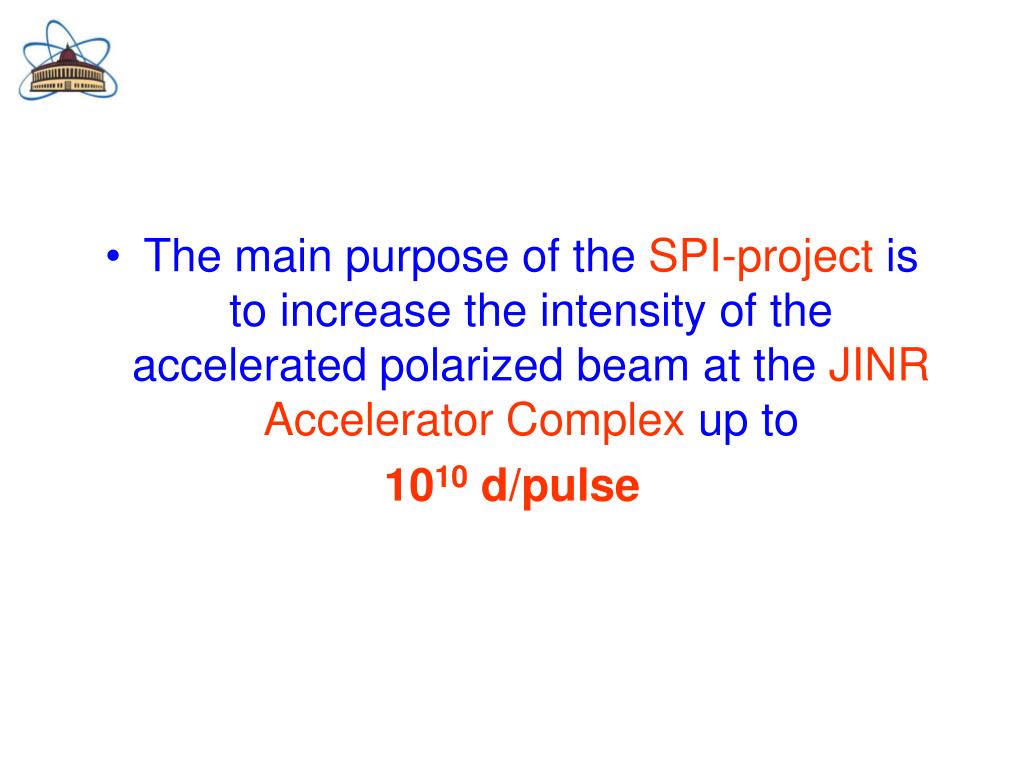 • The main purpose of the SPI-project is to increase the intensity of the accelerated polarized beam at the JINR Accelerator Complex up to

$10^{10}$ d/pulse